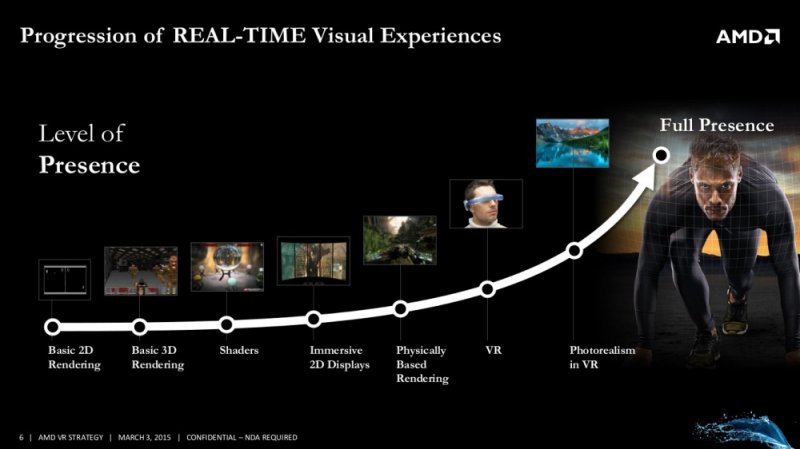 Progression of REAL-TIME Visual Experiences

AMD

Level of
Presence

Full Presence

Basic 2D Rendering

Basic 3D Rendering

Shaders

Immersive 2D Displays

Physically Based Rendering

VR

Photorealism in VR

6 | AMD VR STRATEGY | MARCH 3, 2015 | CONFIDENTIAL – NDA REQUIRED